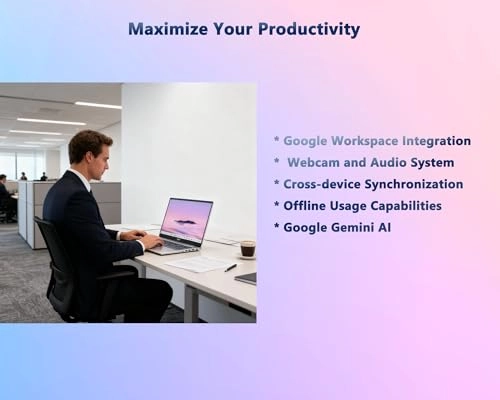 Maximize Your Productivity

* Google Workspace Integration
* Webcam and Audio System
* Cross-device Synchronization
* Offline Usage Capabilities
* Google Gemini AI